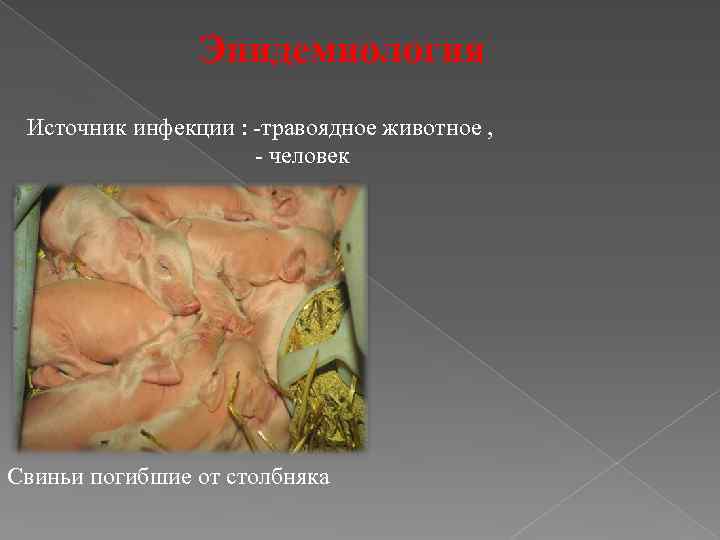 Эпидемиология

Источник инфекции : -травоядное животное ,
- человек

Свиньи погибшие от столбняка